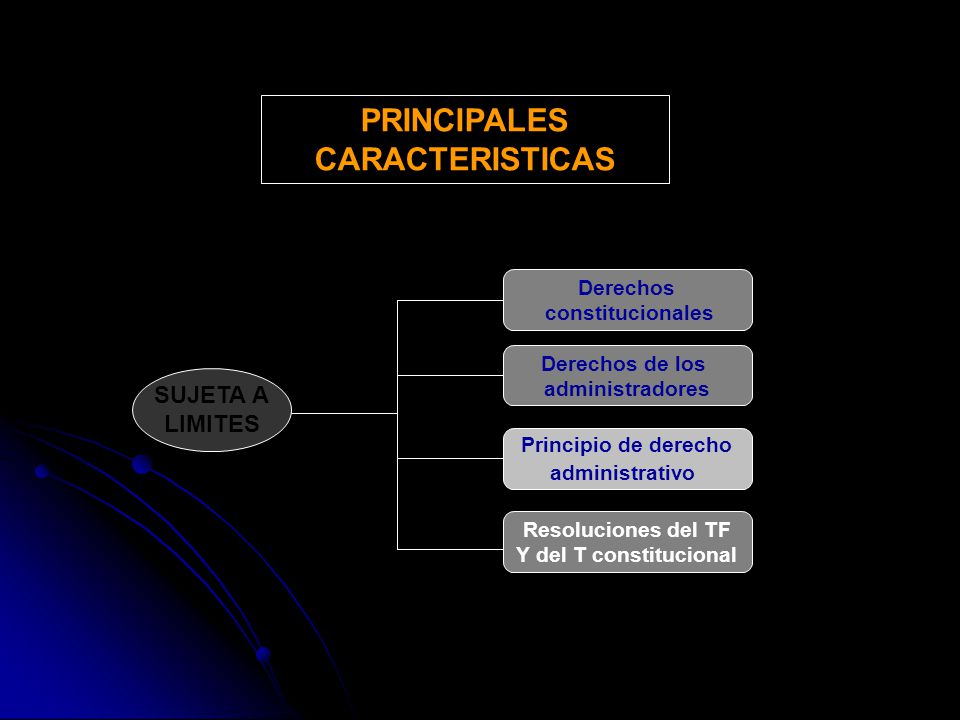 PRINCIPALES CARACTERISTICAS

SUJETA A LIMITES

Derechos constitucionales

Derechos de los administradores

Principio de derecho administrativo

Resoluciones del TF Y del T constitucional